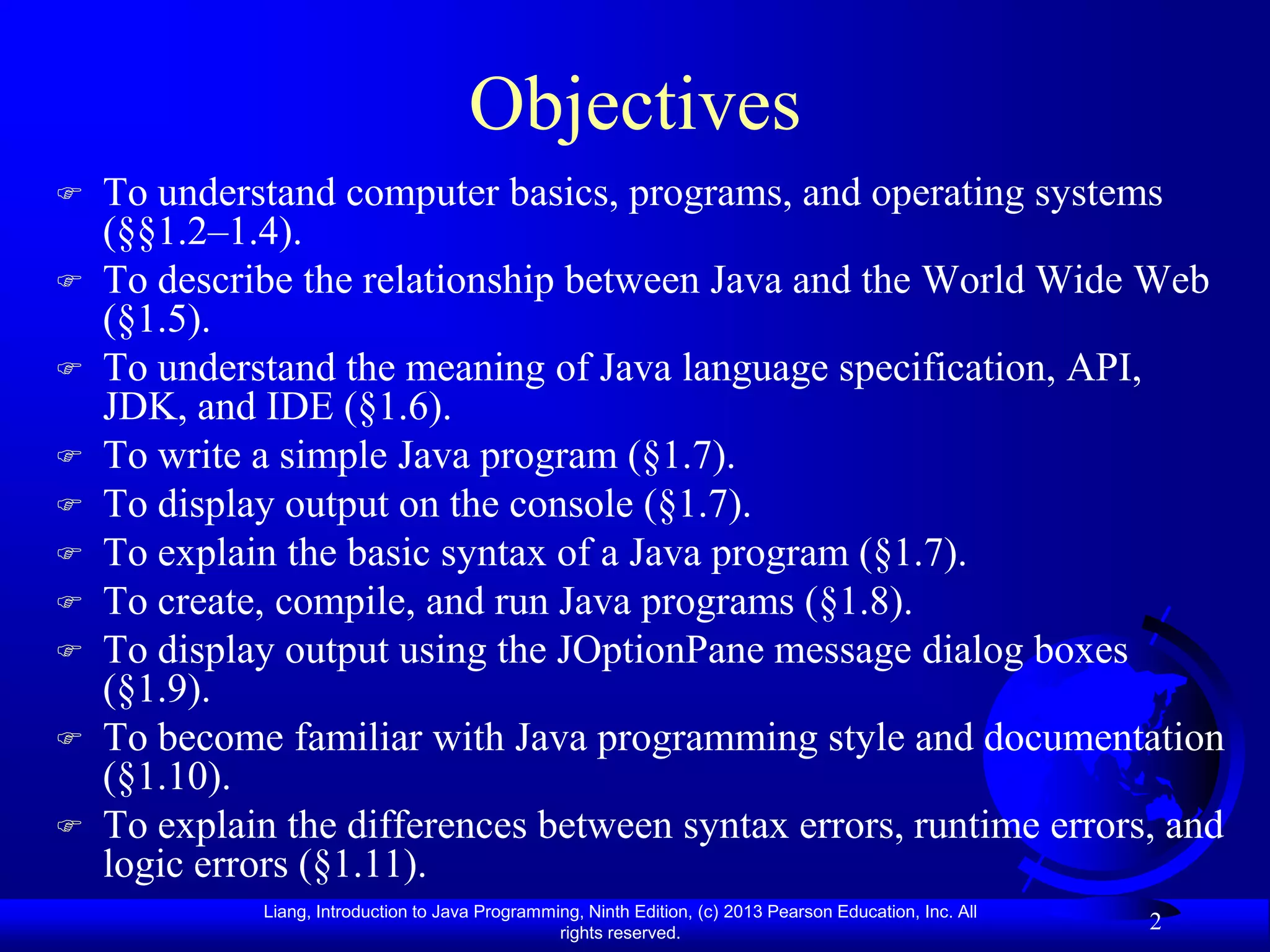 Objectives

☞ To understand computer basics, programs, and operating systems (§§1.2–1.4).
☞ To describe the relationship between Java and the World Wide Web (§1.5).
☞ To understand the meaning of Java language specification, API, JDK, and IDE (§1.6).
☞ To write a simple Java program (§1.7).
☞ To display output on the console (§1.7).
☞ To explain the basic syntax of a Java program (§1.7).
☞ To create, compile, and run Java programs (§1.8).
☞ To display output using the JOptionPane message dialog boxes (§1.9).
☞ To become familiar with Java programming style and documentation (§1.10).
☞ To explain the differences between syntax errors, runtime errors, and logic errors (§1.11).

Liang, Introduction to Java Programming, Ninth Edition, (c) 2013 Pearson Education, Inc. All rights reserved.

2